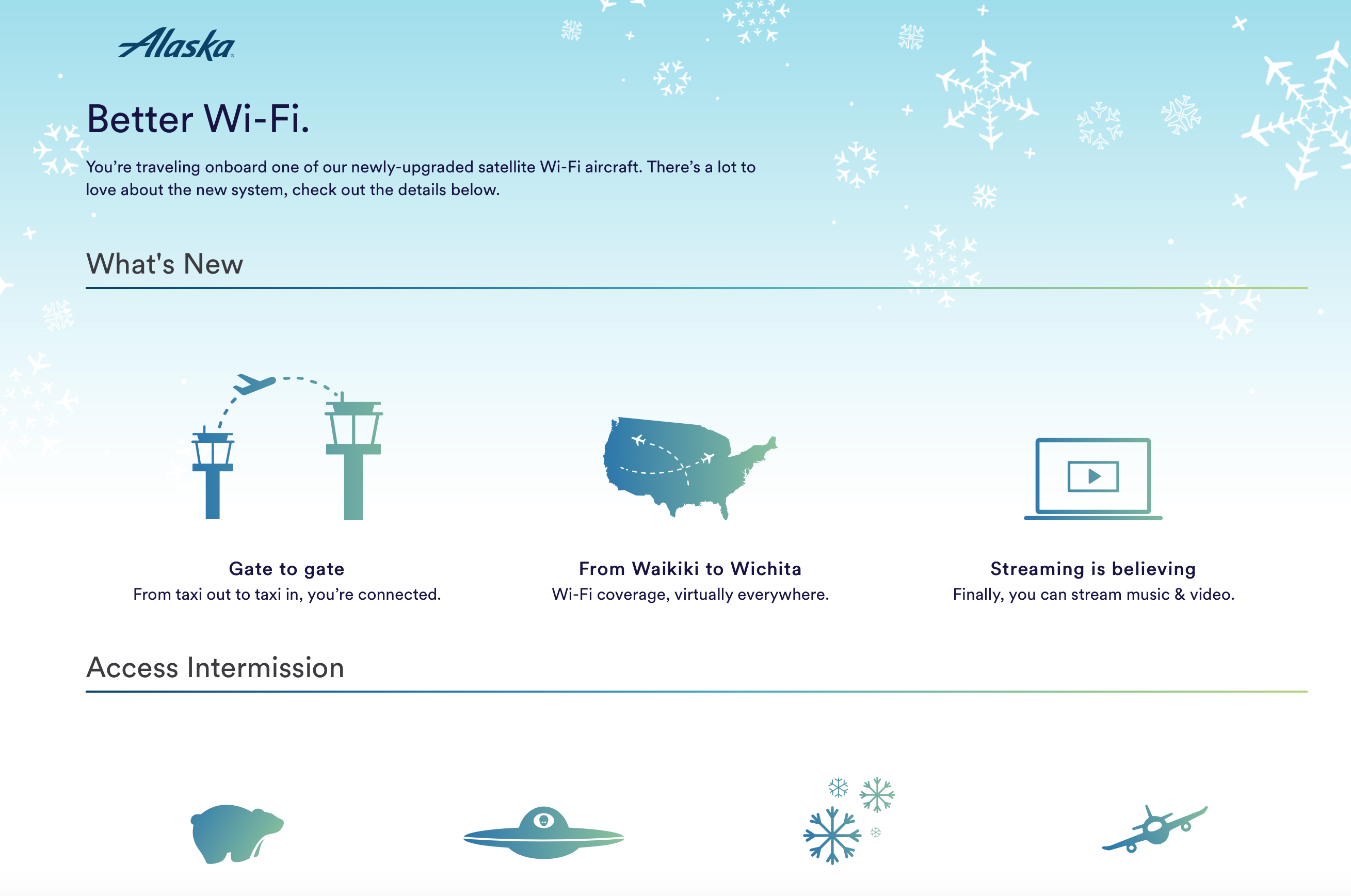 Alaska

Better Wi-Fi.

You're traveling onboard one of our newly-upgraded satellite Wi-Fi aircraft. There's a lot to love about the new system, check out the details below.

What's New

Gate to gate
From taxi out to taxi in, you're connected.

From Waikiki to Wichita
Wi-Fi coverage, virtually everywhere.

Streaming is believing
Finally, you can stream music & video.

Access Intermission